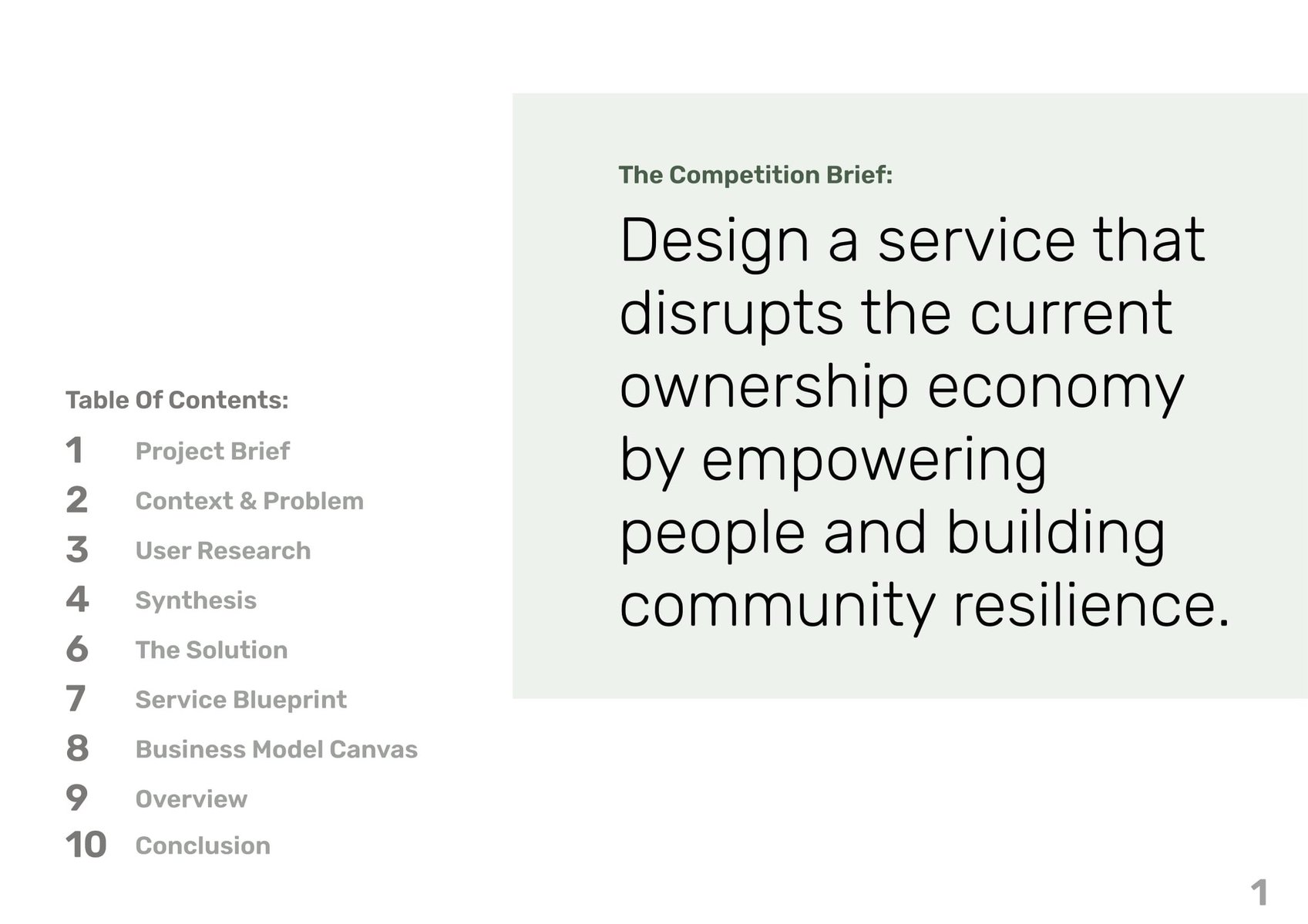 Table Of Contents:

1 Project Brief
2 Context & Problem
3 User Research
4 Synthesis
6 The Solution
7 Service Blueprint
8 Business Model Canvas
9 Overview
10 Conclusion

The Competition Brief:

Design a service that disrupts the current ownership economy by empowering people and building community resilience.

1